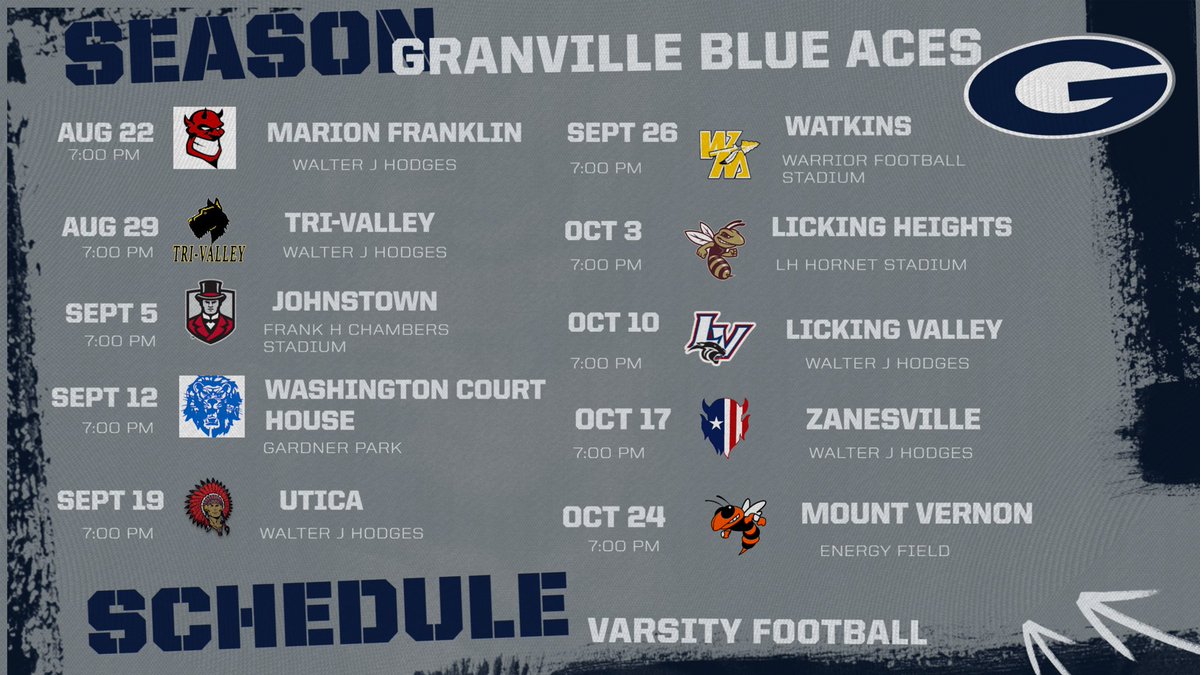 SEASON GRANVILLE BLUE ACES

G

AUG 22 7:00 PM MARION FRANKLIN WALTER J HODGES

AUG 29 7:00 PM TRI-VALLEY TRI-VALLEY WALTER J HODGES

SEPT 5 7:00 PM JOHNSTOWN FRANK H CHAMBERS STADIUM

SEPT 12 7:00 PM WASHINGTON COURT HOUSE GARDNER PARK

SEPT 19 7:00 PM UTICA WALTER J HODGES

SEPT 26 7:00 PM WK WATKINS WARRIOR FOOTBALL STADIUM

OCT 3 7:00 PM LICKING HEIGHTS LH HORNET STADIUM

OCT 10 7:00 PM LV LICKING VALLEY WALTER J HODGES

OCT 17 7:00 PM ZANESVILLE WALTER J HODGES

OCT 24 7:00 PM MOUNT VERNON ENERGY FIELD

SCHEDULE VARSITY FOOTBALL